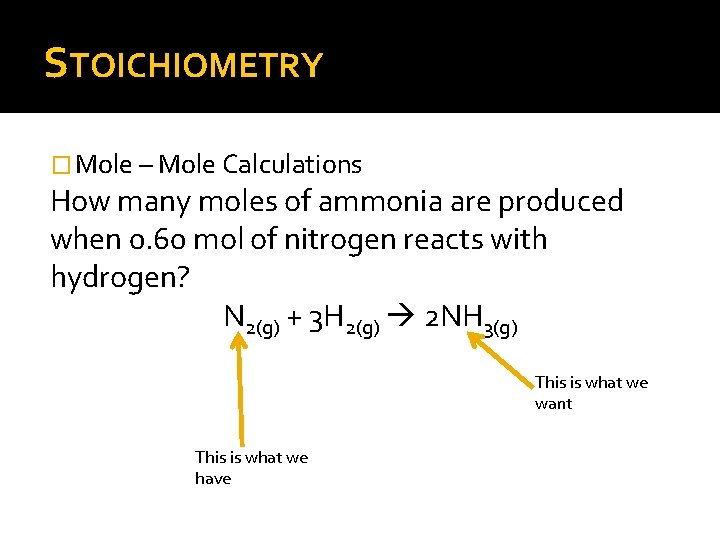 STOICHIOMETRY

Mole – Mole Calculations

How many moles of ammonia are produced when 0.60 mol of nitrogen reacts with hydrogen?

$N_{2(g)} + 3H_{2(g)} \rightarrow 2NH_{3(g)}$

This is what we want

This is what we have